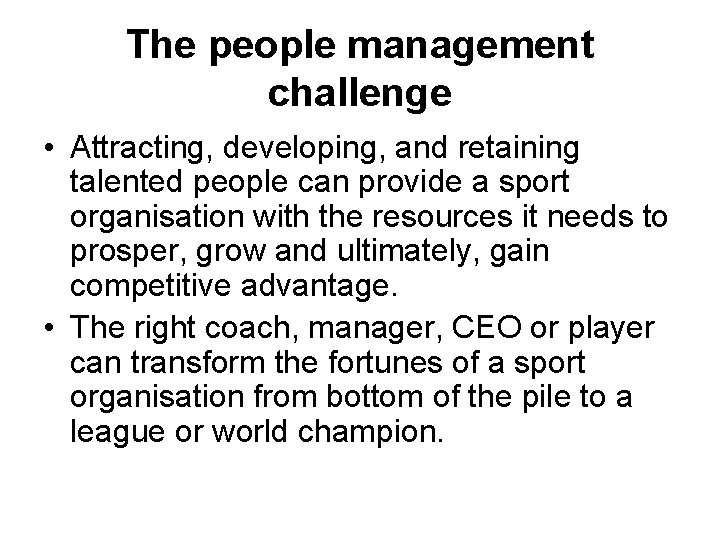 The people management challenge

• Attracting, developing, and retaining talented people can provide a sport organisation with the resources it needs to prosper, grow and ultimately, gain competitive advantage.
• The right coach, manager, CEO or player can transform the fortunes of a sport organisation from bottom of the pile to a league or world champion.